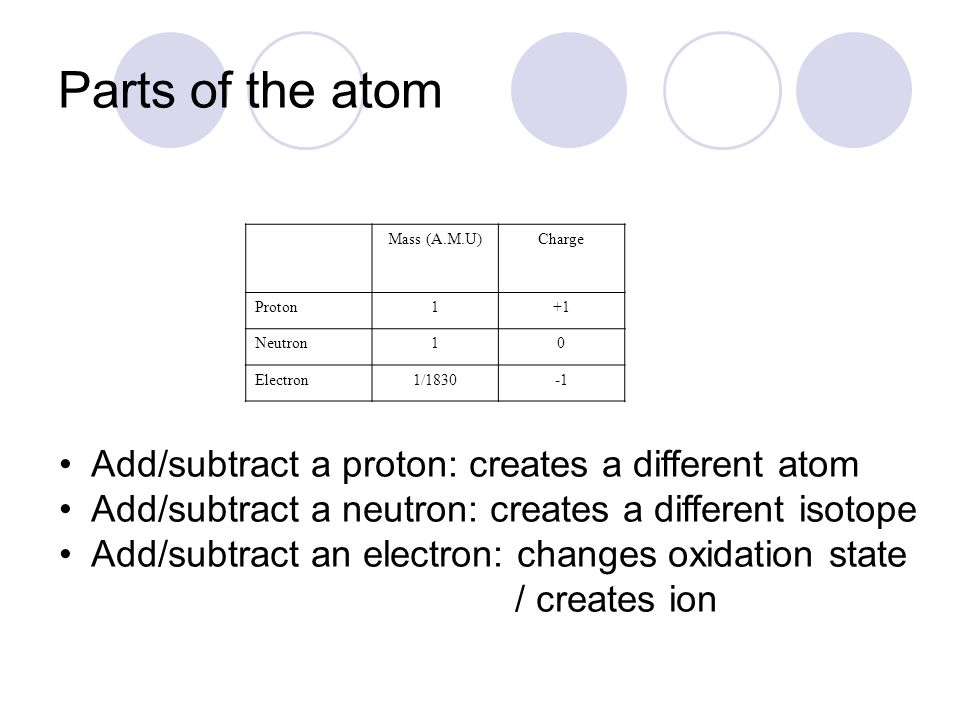 Parts of the atom

|  | Mass (A.M.U) | Charge |
|---|---|---|
| Proton | 1 | +1 |
| Neutron | 1 | 0 |
| Electron | 1/1830 | -1 |

• Add/subtract a proton: creates a different atom
• Add/subtract a neutron: creates a different isotope
• Add/subtract an electron: changes oxidation state / creates ion